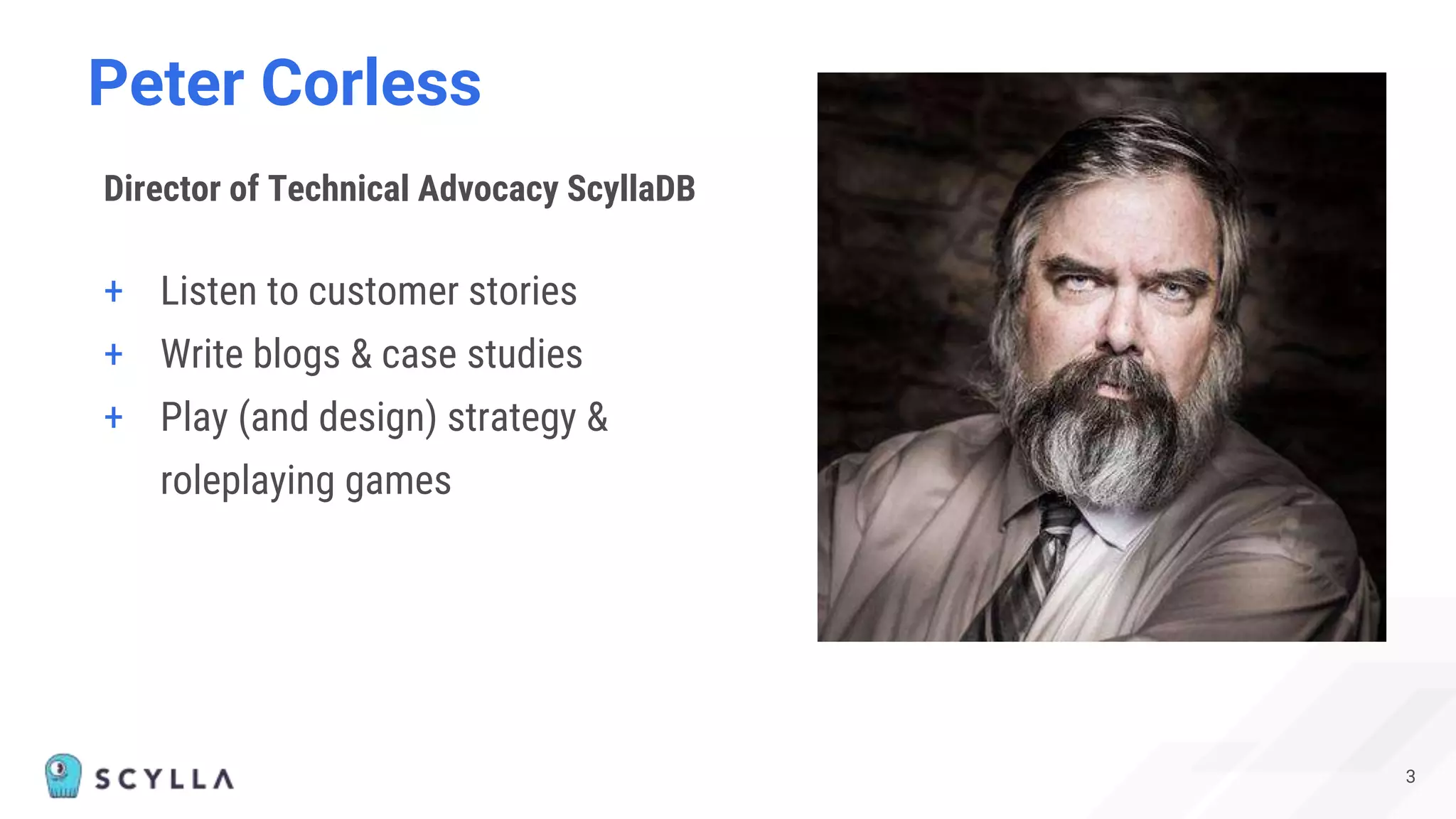 Peter Corless

Director of Technical Advocacy ScyllaDB

+ Listen to customer stories
+ Write blogs & case studies
+ Play (and design) strategy & roleplaying games

SCYLLA

3